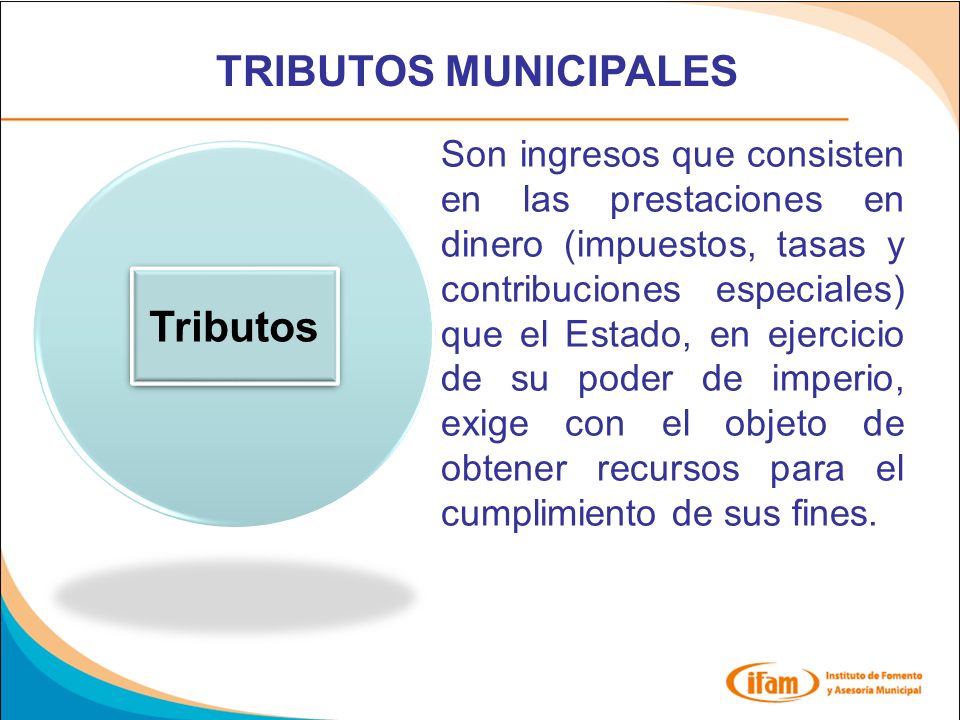 TRIBUTOS MUNICIPALES

Tributos

Son ingresos que consisten en las prestaciones en dinero (impuestos, tasas y contribuciones especiales) que el Estado, en ejercicio de su poder de imperio, exige con el objeto de obtener recursos para el cumplimiento de sus fines.

ifam Instituto de Fomento y Asesoría Municipal